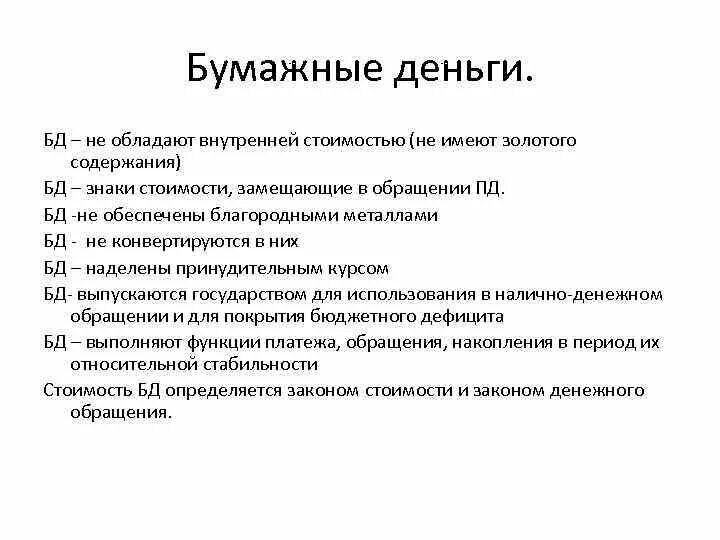 Бумажные деньги.

БД – не обладают внутренней стоимостью (не имеют золотого содержания)

БД – знаки стоимости, замещающие в обращении ПД.

БД -не обеспечены благородными металлами

БД - не конвертируются в них

БД – наделены принудительным курсом

БД- выпускаются государством для использования в налично-денежном обращении и для покрытия бюджетного дефицита

БД – выполняют функции платежа, обращения, накопления в период их относительной стабильности

Стоимость БД определяется законом стоимости и законом денежного обращения.